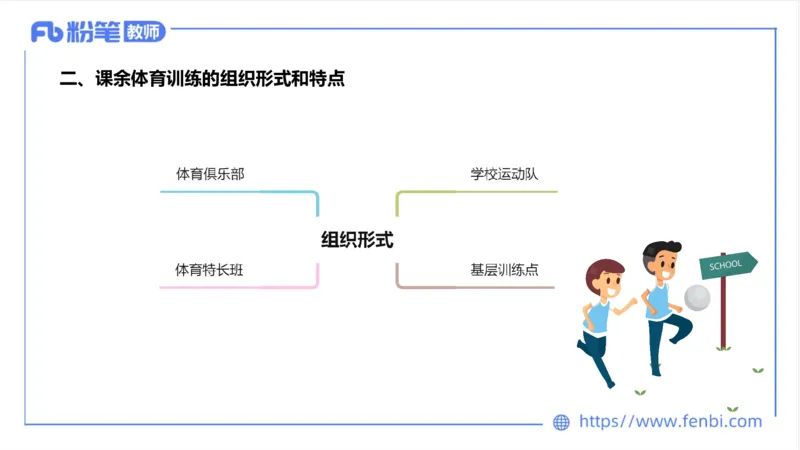 Fb 粉笔 教师

二、课余体育训练的组织形式和特点

体育俱乐部

学校运动队

组织形式

体育特长班

基层训练点

SCHOOL

https://www.fenbi.com